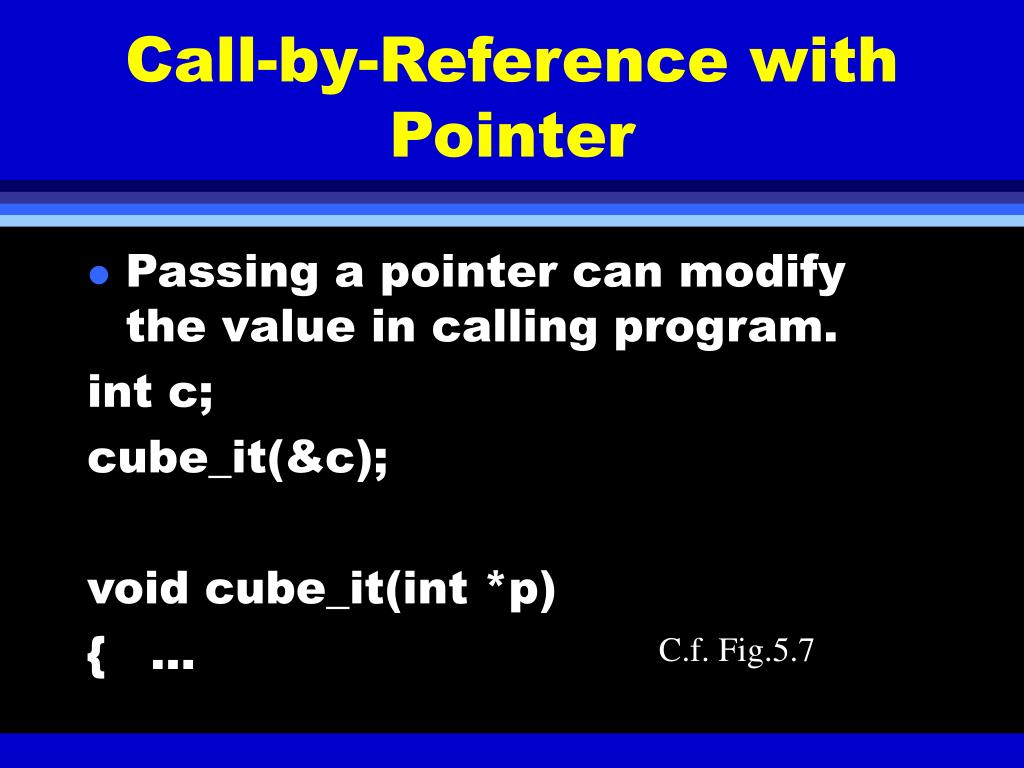 Call-by-Reference with Pointer

● Passing a pointer can modify the value in calling program.

int c;
cube_it(&c);

void cube_it(int *p)
{ …

C.f. Fig.5.7